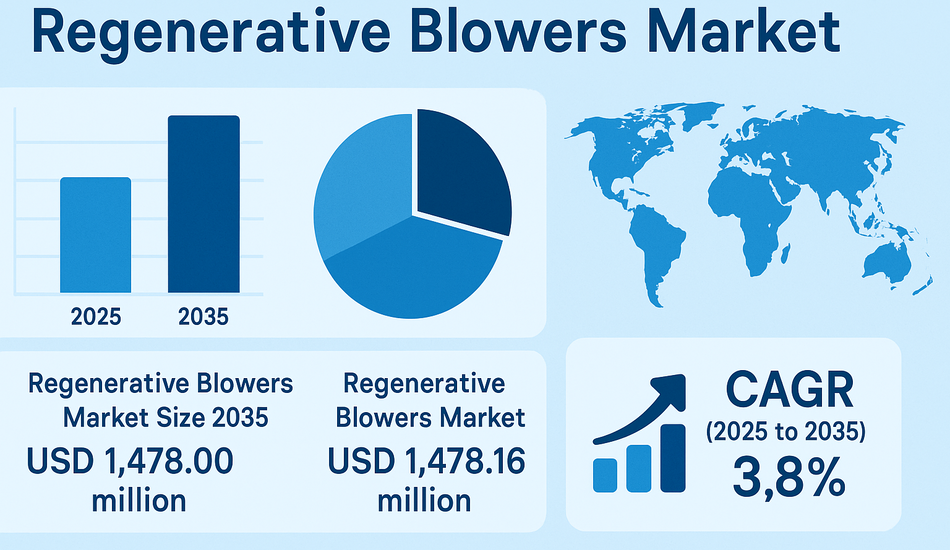 Regenerative Blowers Market

2025 2035

Regenerative Blowers Market Size 2035
USD 1,478.00 million

Regenerative Blowers Market
USD 1,478.16 million

CAGR
(2025 to 2035)
3,8%